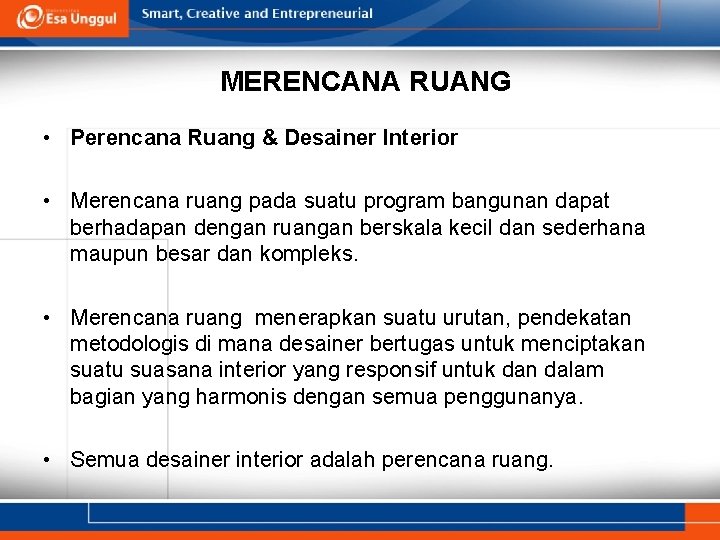 Esa Unggul

Smart, Creative and Entrepreneurial

MERENCANA RUANG

• Perencana Ruang & Desainer Interior

• Merencana ruang pada suatu program bangunan dapat berhadapan dengan ruangan berskala kecil dan sederhana maupun besar dan kompleks.

• Merencana ruang  menerapkan suatu urutan, pendekatan metodologis di mana desainer bertugas untuk menciptakan suatu suasana interior yang responsif untuk dan dalam bagian yang harmonis dengan semua penggunanya.

• Semua desainer interior adalah perencana ruang.